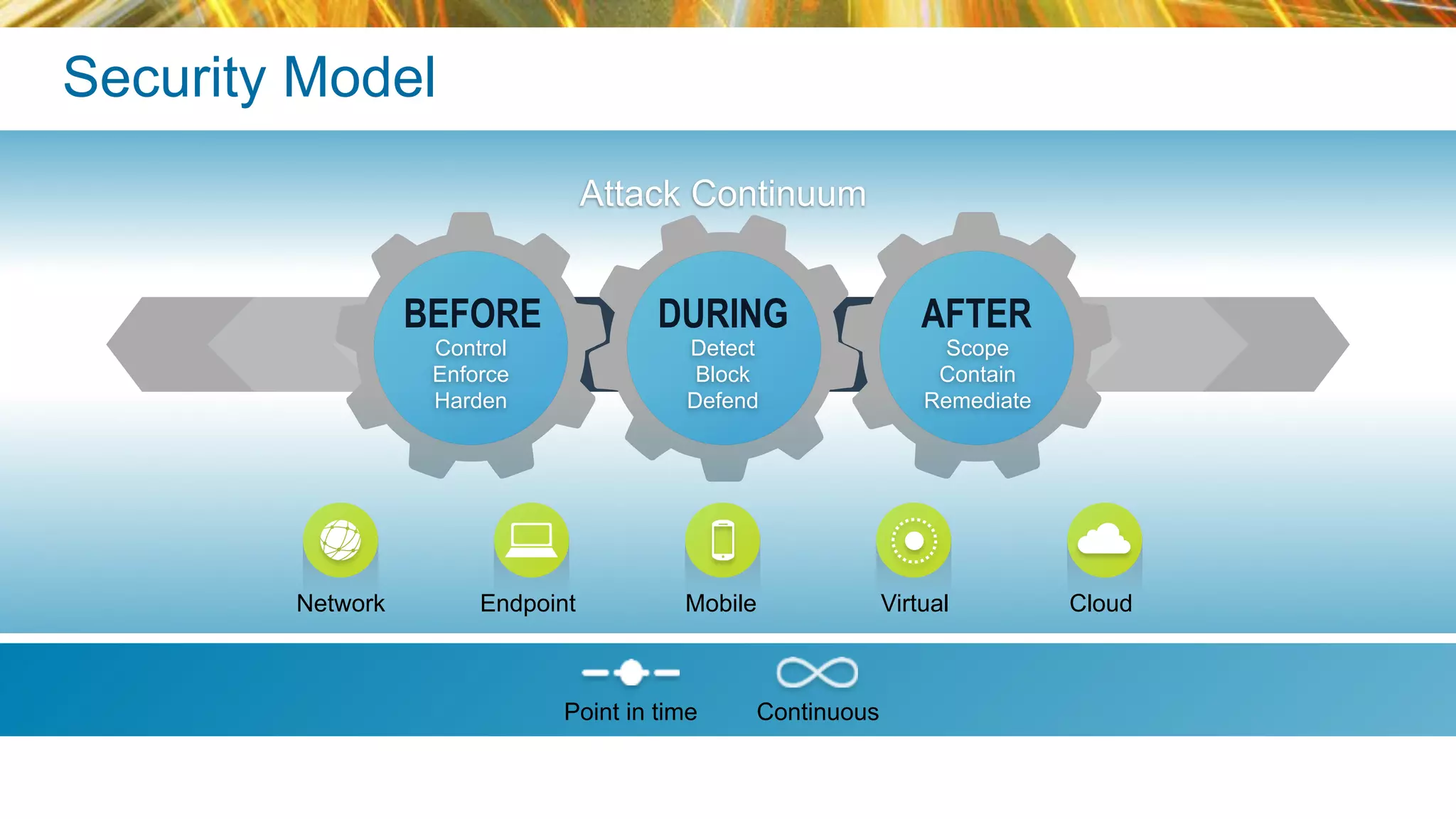 Security Model

Attack Continuum

BEFORE
Control
Enforce
Harden

DURING
Detect
Block
Defend

AFTER
Scope
Contain
Remediate

Network

Endpoint

Mobile

Virtual

Cloud

Point in time

Continuous